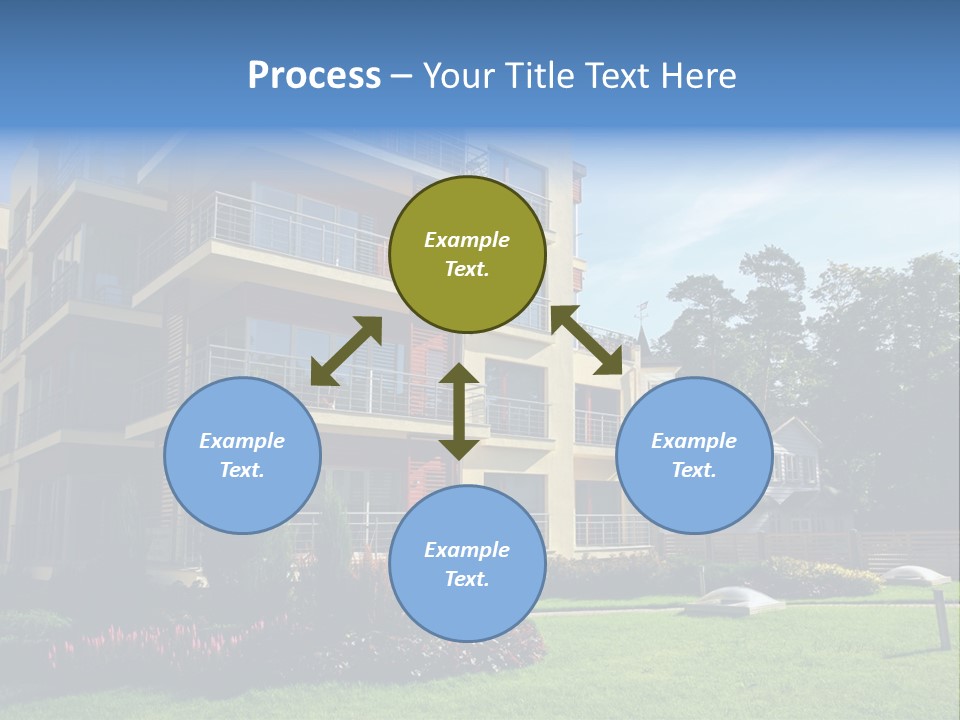 Process – Your Title Text Here

Example Text.

Example Text.

Example Text.

Example Text.